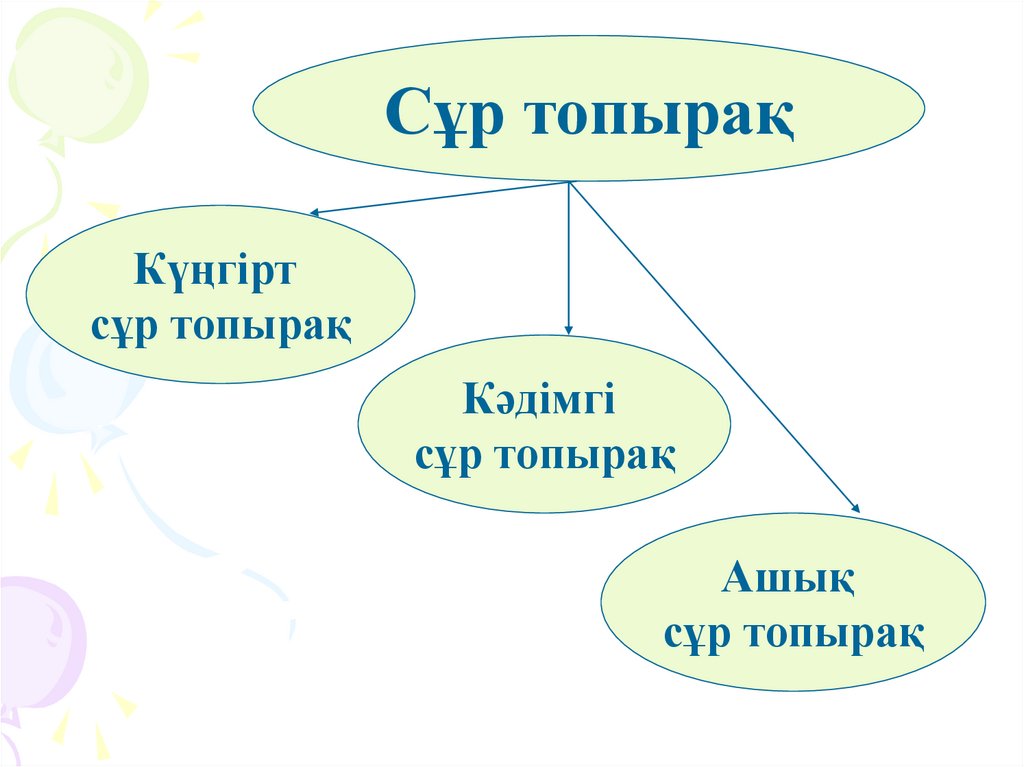 Сұр топырақ

Күңгірт сұр топырақ

Кәдімгі сұр топырақ

Ашық сұр топырақ